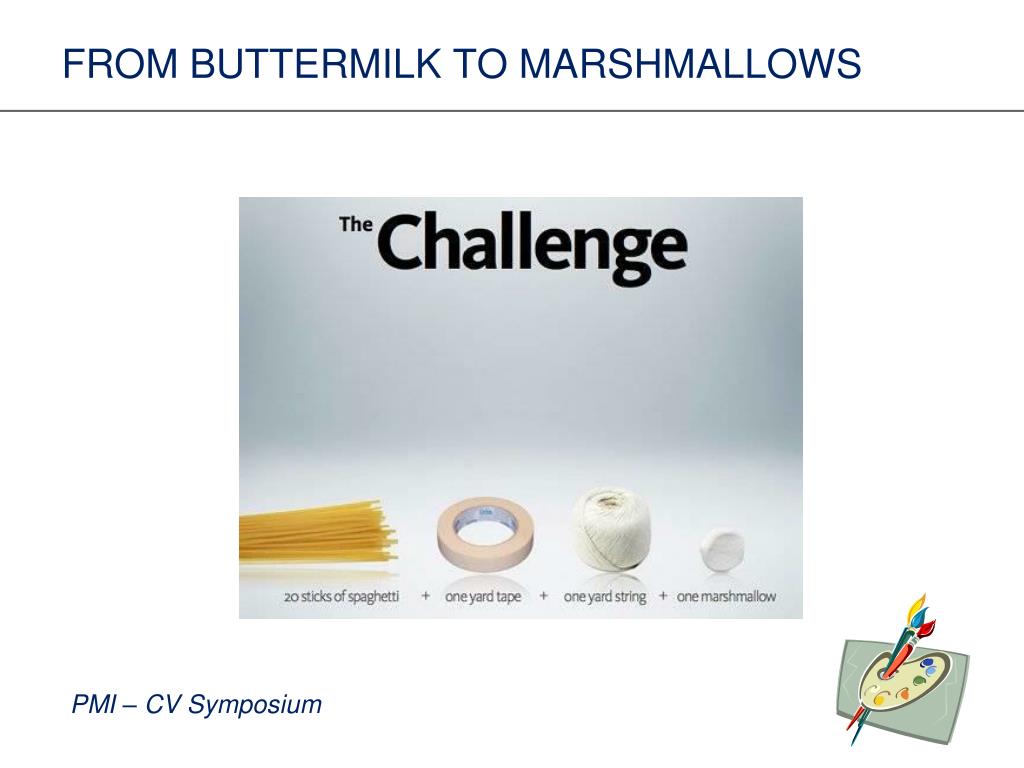 FROM BUTTERMILK TO MARSHMALLOWS

The Challenge

20 sticks of spaghetti + one yard tape + one yard string + one marshmallow

PMI – CV Symposium